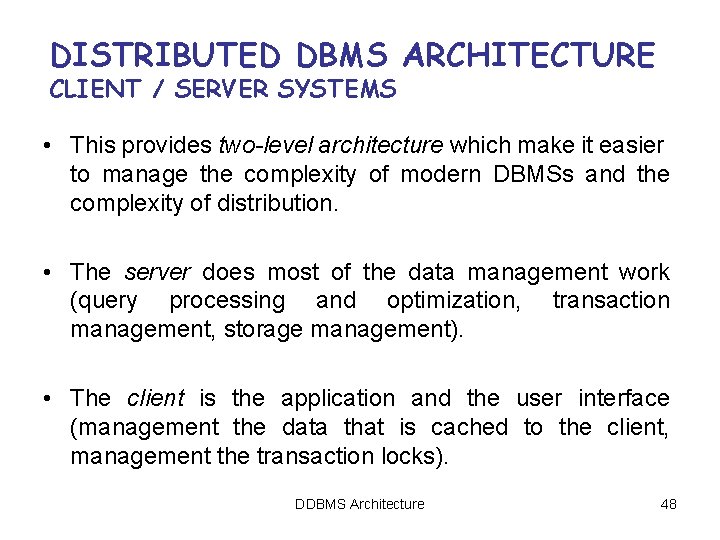 DISTRIBUTED DBMS ARCHITECTURE
CLIENT / SERVER SYSTEMS

• This provides two-level architecture which make it easier to manage the complexity of modern DBMSs and the complexity of distribution.

• The server does most of the data management work (query processing and optimization, transaction management, storage management).

• The client is the application and the user interface (management the data that is cached to the client, management the transaction locks).

DDBMS Architecture

48